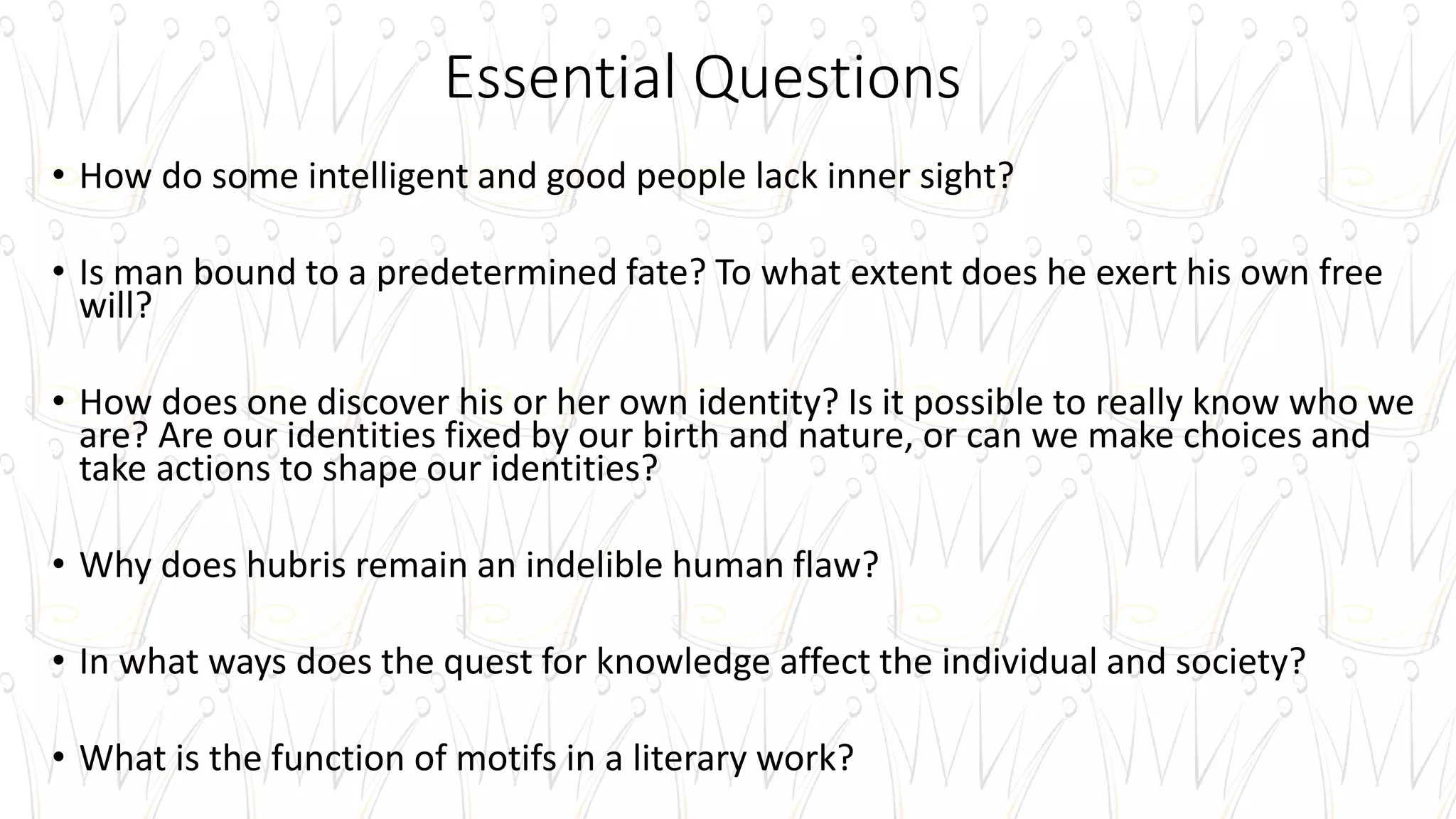 Essential Questions

• How do some intelligent and good people lack inner sight?

• Is man bound to a predetermined fate? To what extent does he exert his own free will?

• How does one discover his or her own identity? Is it possible to really know who we are? Are our identities fixed by our birth and nature, or can we make choices and take actions to shape our identities?

• Why does hubris remain an indelible human flaw?

• In what ways does the quest for knowledge affect the individual and society?

• What is the function of motifs in a literary work?